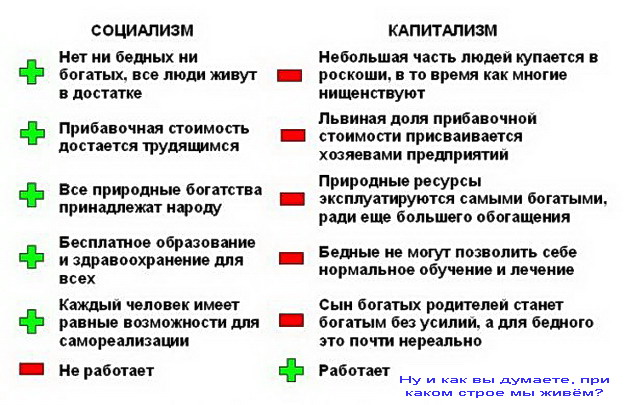 СОЦИАЛИЗМ

Нет ни бедных ни богатых, все люди живут в достатке

Прибавочная стоимость достается трудящимся

Все природные богатства принадлежат народу

Бесплатное образование и здравоохранение для всех

Каждый человек имеет равные возможности для самореализации

Не работает

КАПИТАЛИЗМ

Небольшая часть людей купается в роскоши, в то время как многие нищенствуют

Львиная доля прибавочной стоимости присваивается хозяевами предприятий

Природные ресурсы эксплуатируются самыми богатыми, ради еще большего обогащения

Бедные не могут позволить себе нормальное обучение и лечение

Сын богатых родителей станет богатым без усилий, а для бедного это почти нереально

Работает

Ну и как вы думаете, при каком строе мы живём?